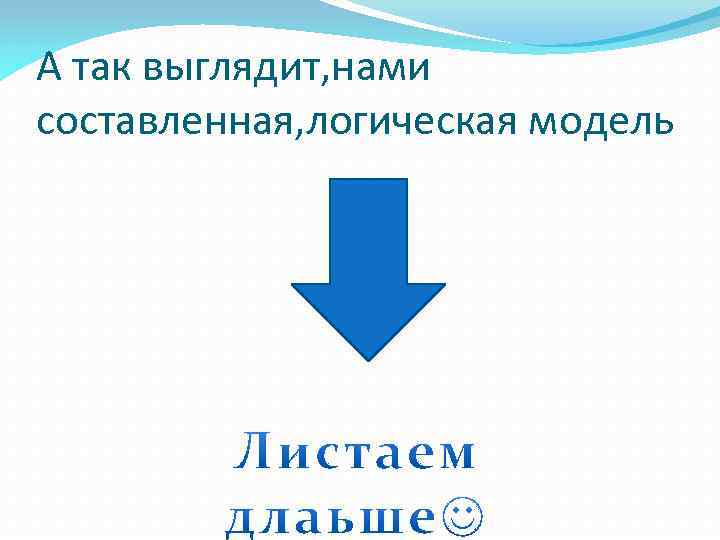 А так выглядит,нами составленная,логическая модель

Листаем длаьше☺